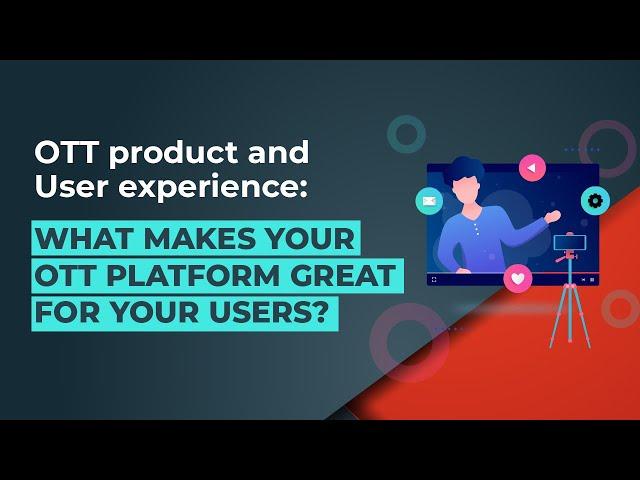 OTT product and User experience:

WHAT MAKES YOUR OTT PLATFORM GREAT FOR YOUR USERS?